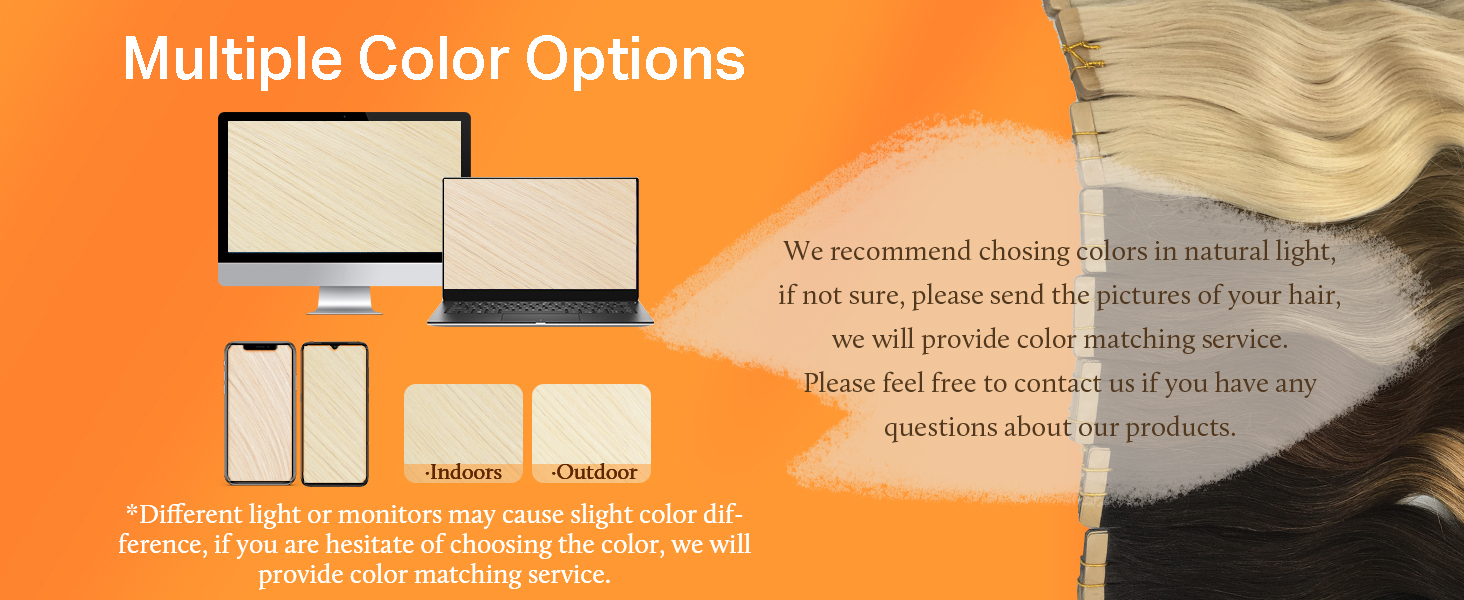 Multiple Color Options

·Indoors

·Outdoor

*Different light or monitors may cause slight color difference, if you are hesitate of choosing the color, we will provide color matching service.

We recommend chosing colors in natural light, if not sure, please send the pictures of your hair, we will provide color matching service.
Please feel free to contact us if you have any questions about our products.